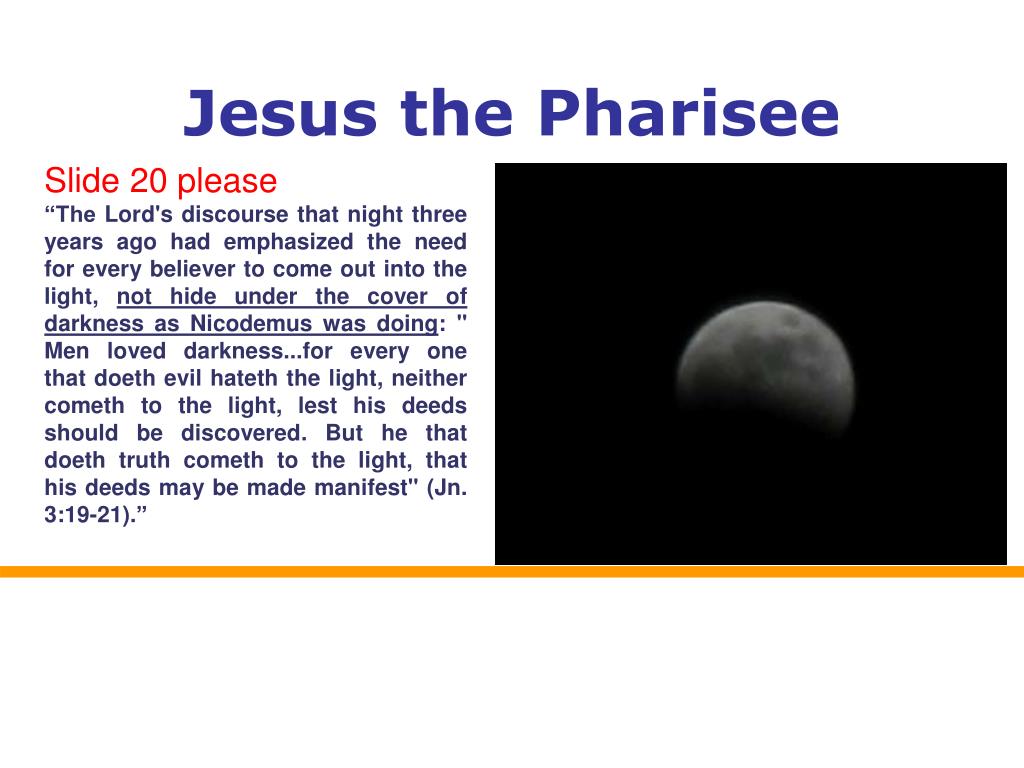 Jesus the Pharisee

Slide 20 please

“The Lord's discourse that night three years ago had emphasized the need for every believer to come out into the light, not hide under the cover of darkness as Nicodemus was doing: " Men loved darkness...for every one that doeth evil hateth the light, neither cometh to the light, lest his deeds should be discovered. But he that doeth truth cometh to the light, that his deeds may be made manifest" (Jn. 3:19-21).”